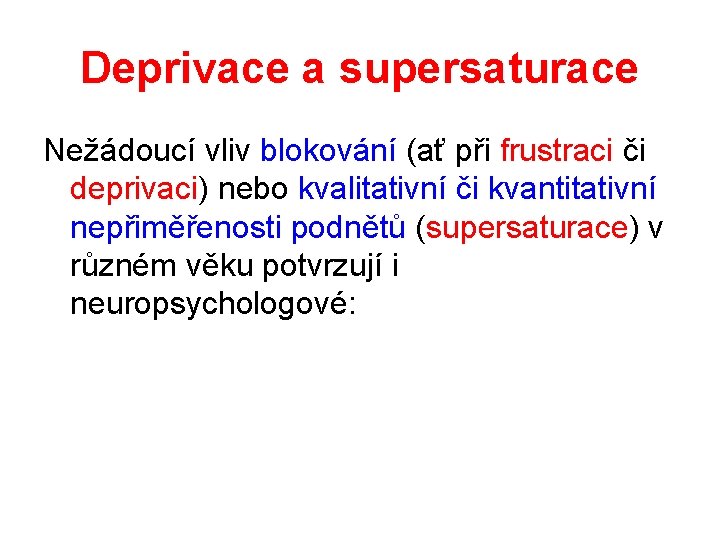 Deprivace a supersaturace

Nežádoucí vliv blokování (ať při frustraci či deprivaci) nebo kvalitativní či kvantitativní nepřiměřenosti podnětů (supersaturace) v různém věku potvrzují i neuropsychologové: